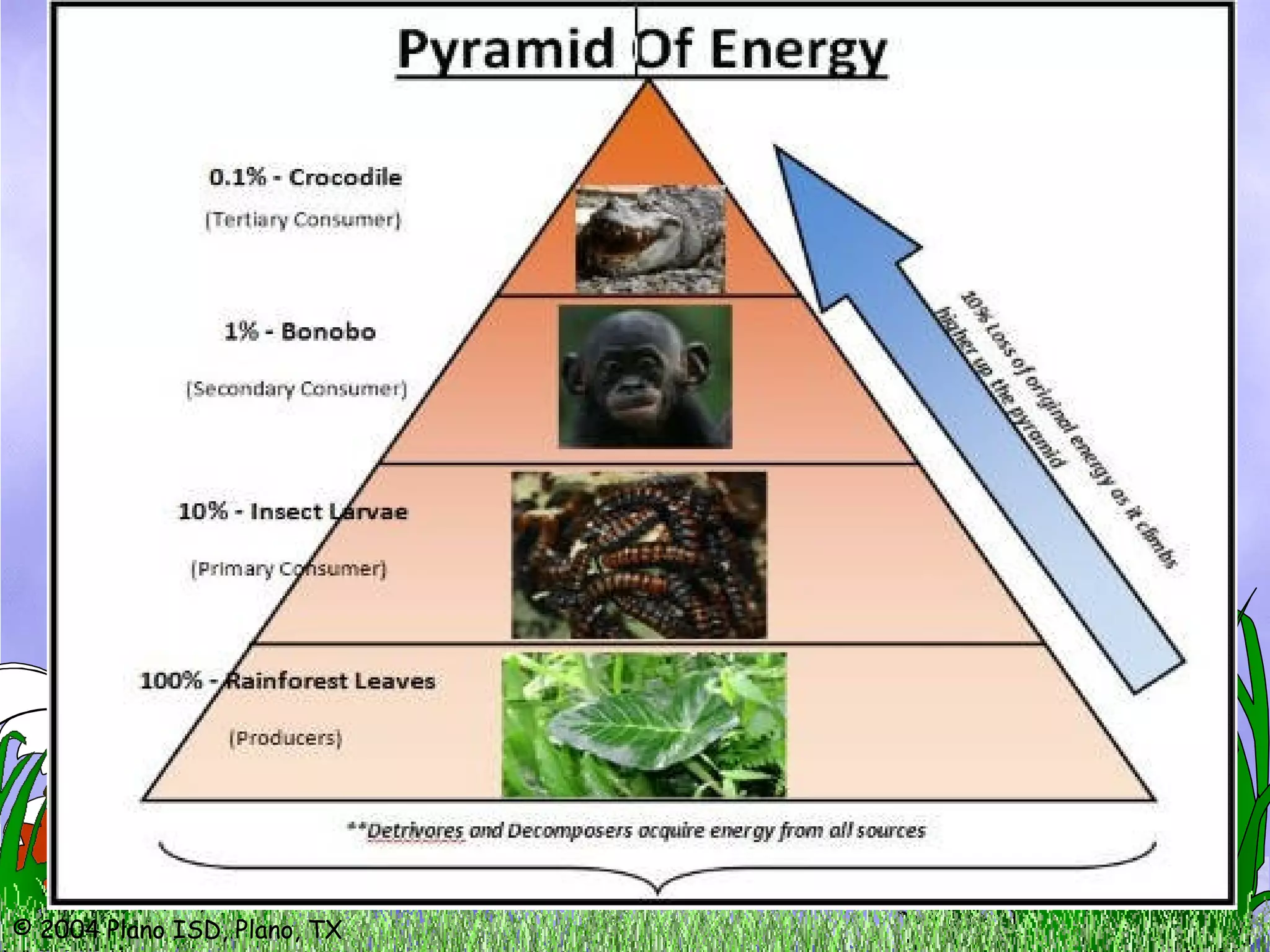 Pyramid Of Energy

0.1% - Crocodile

(Tertiary Consumer)

1% - Bonobo

(Secondary Consumer)

10% - Insect Larvae

(Primary Consumer)

100% - Rainforest Leaves

(Producers)

10% Loss of original energy as it climbs higher up the pyramid

**Detrivores and Decomposers acquire energy from all sources

© 2004 Plano ISD, Plano, TX